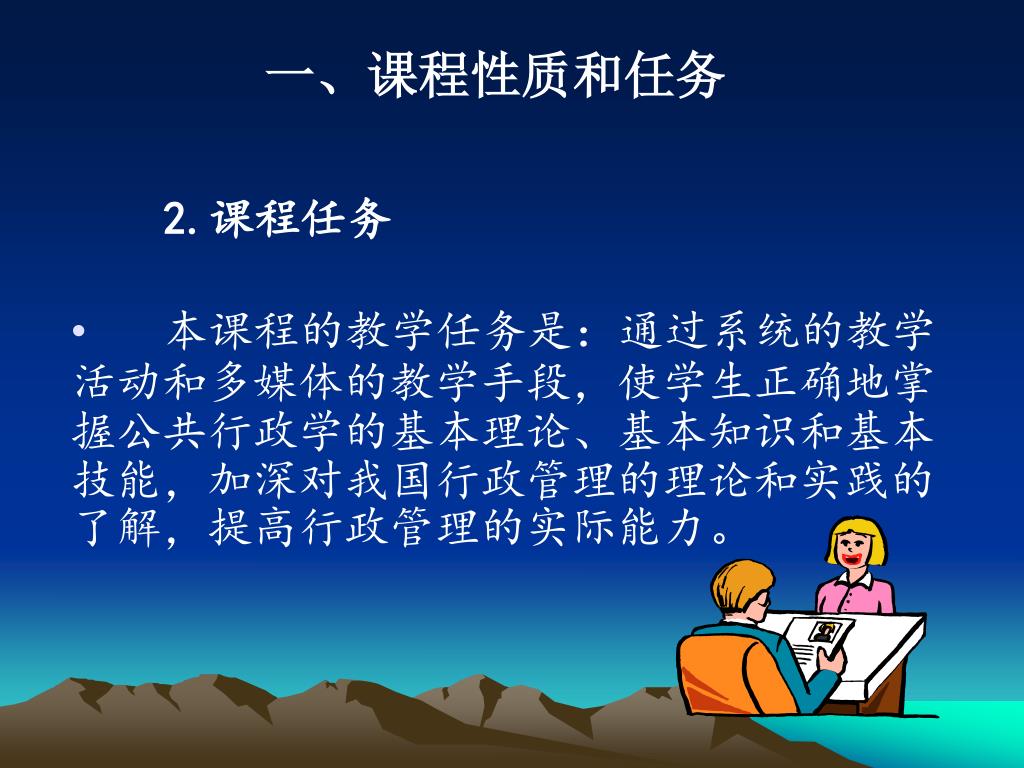 一、课程性质和任务

2. 课程任务

• 本课程的教学任务是：通过系统的教学活动和多媒体的教学手段，使学生正确地掌握公共行政学的基本理论、基本知识和基本技能，加深对我国行政管理的理论和实践的了解，提高行政管理的实际能力。